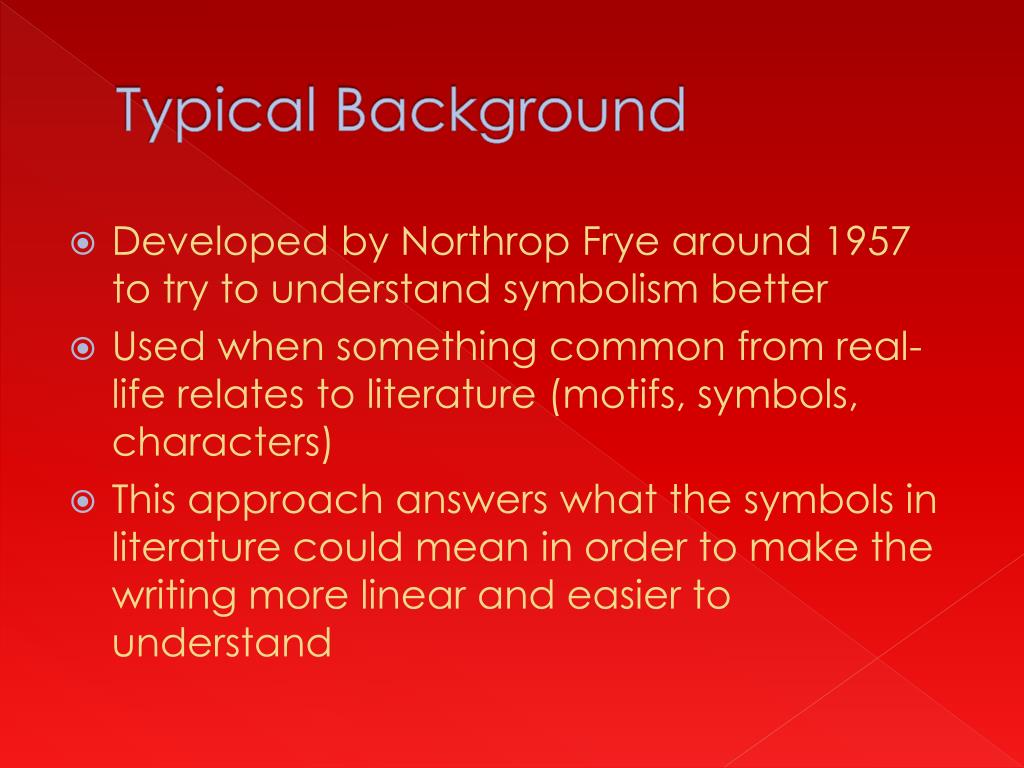 Typical Background

Developed by Northrop Frye around 1957 to try to understand symbolism better

Used when something common from real-life relates to literature (motifs, symbols, characters)

This approach answers what the symbols in literature could mean in order to make the writing more linear and easier to understand